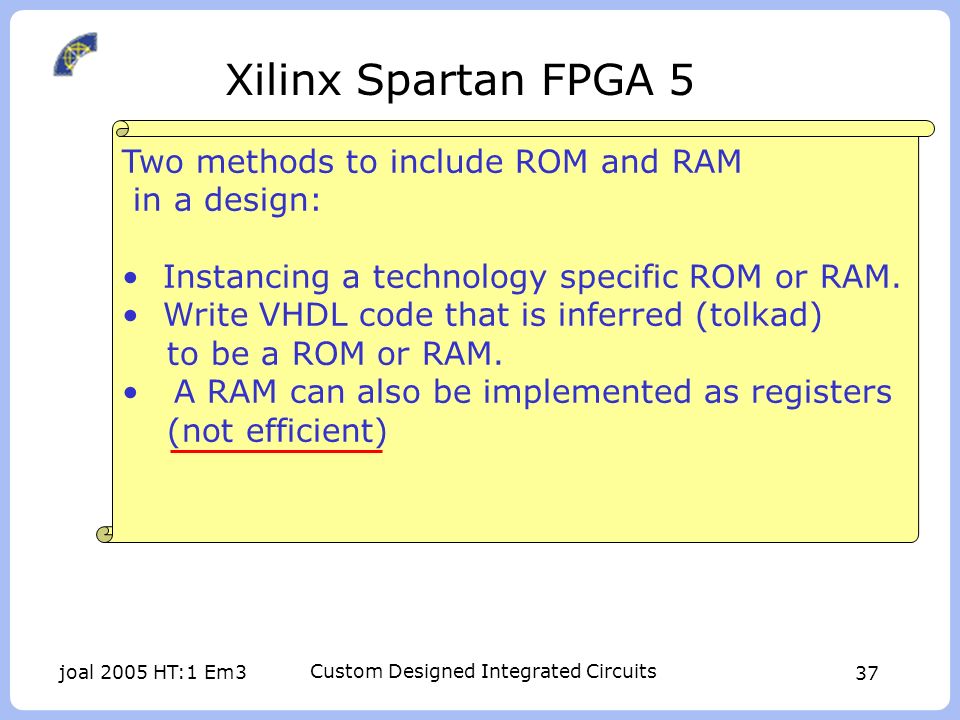 Xilinx Spartan FPGA 5

Two methods to include ROM and RAM in a design:

• Instancing a technology specific ROM or RAM.
• Write VHDL code that is inferred (tolkad) to be a ROM or RAM.
• A RAM can also be implemented as registers (not efficient)

joal 2005 HT:1 Em3

Custom Designed Integrated Circuits

37